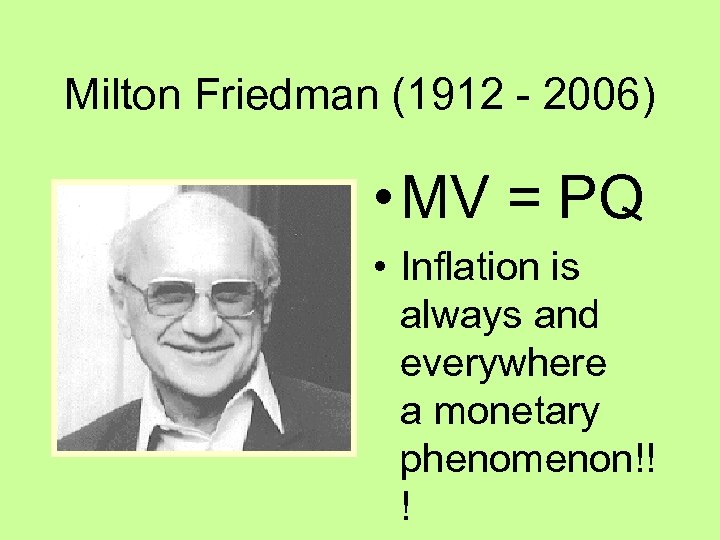 Milton Friedman (1912 - 2006)

• $MV = PQ$

• Inflation is always and everywhere a monetary phenomenon!!!